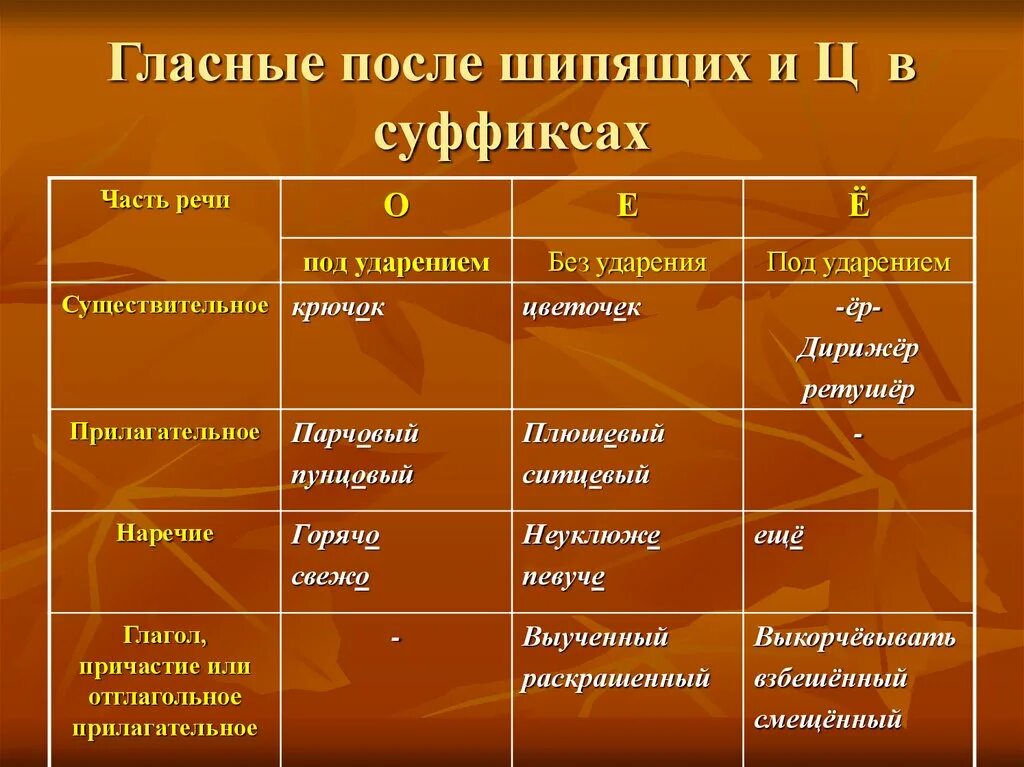 Гласные после шипящих и Ц в суффиксах

| Часть речи | О | Е | Ё |
|---|---|---|---|
| | под ударением | Без ударения | Под ударением |
| Существительное | крючок | цветочек | -ёр- Дирижёр ретушёр |
| Прилагательное | Парчовый пунцовый | Плюшевый ситцевый | - |
| Наречие | Горячо свежо | Неуклюже певуче | ещё |
| Глагол, причастие или отглагольное прилагательное | - | Выученный раскрашенный | Выкорчёвывать взбешённый смещённый |